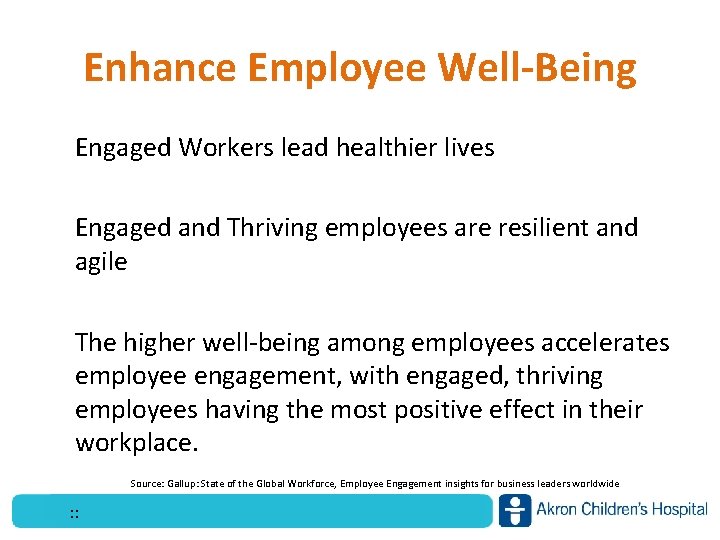 Enhance Employee Well-Being

Engaged Workers lead healthier lives

Engaged and Thriving employees are resilient and agile

The higher well-being among employees accelerates employee engagement, with engaged, thriving employees having the most positive effect in their workplace.

Source: Gallup: State of the Global Workforce, Employee Engagement insights for business leaders worldwide

::

Akron Children's Hospital